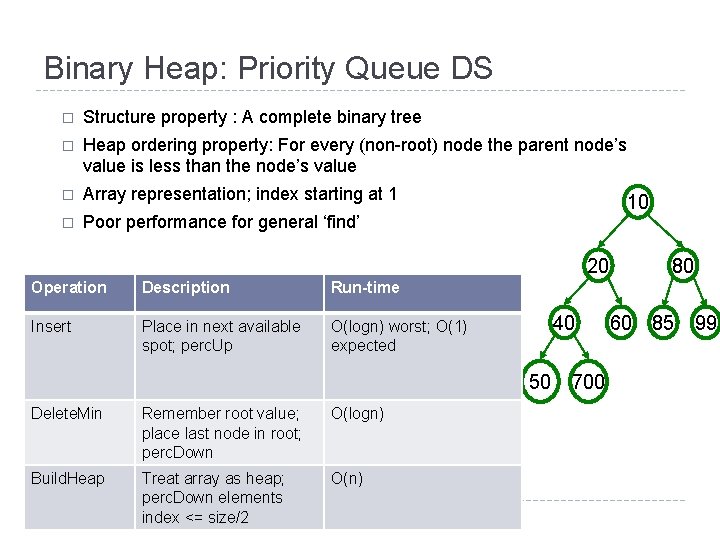 Binary Heap: Priority Queue DS

□ Structure property : A complete binary tree

□ Heap ordering property: For every (non-root) node the parent node's value is less than the node's value

□ Array representation; index starting at 1

□ Poor performance for general 'find'

| Operation | Description | Run-time |
|---|---|---|
| Insert | Place in next available spot; percUp | O(logn) worst; O(1) expected |
| DeleteMin | Remember root value; place last node in root; percDown | O(logn) |
| BuildHeap | Treat array as heap; percDown elements index <= size/2 | O(n) |

10
20
80
40
60
85
99
50
700